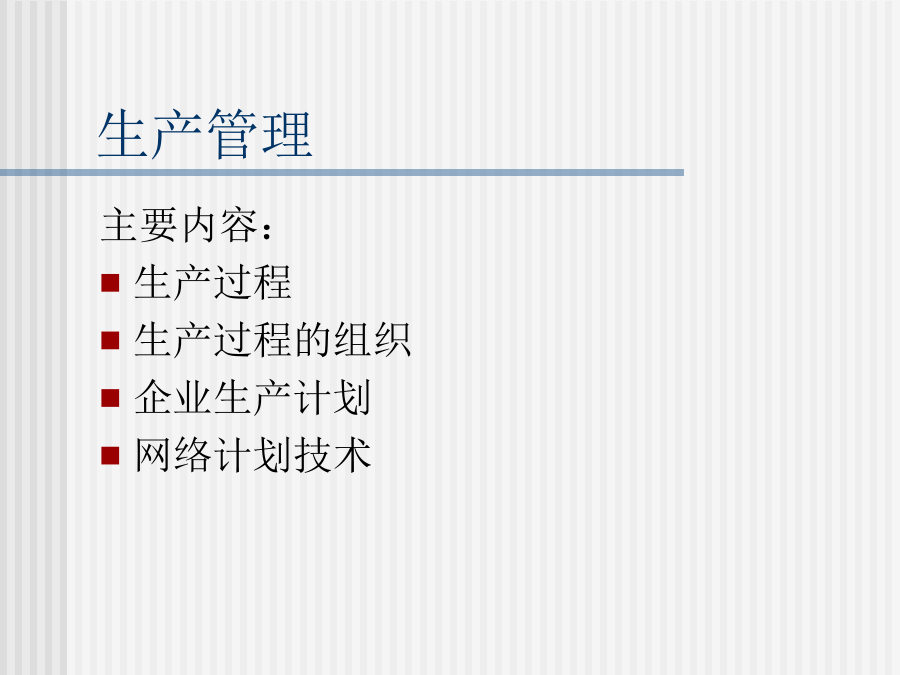 生产管理

主要内容：

- 生产过程
- 生产过程的组织
- 企业生产计划
- 网络计划技术